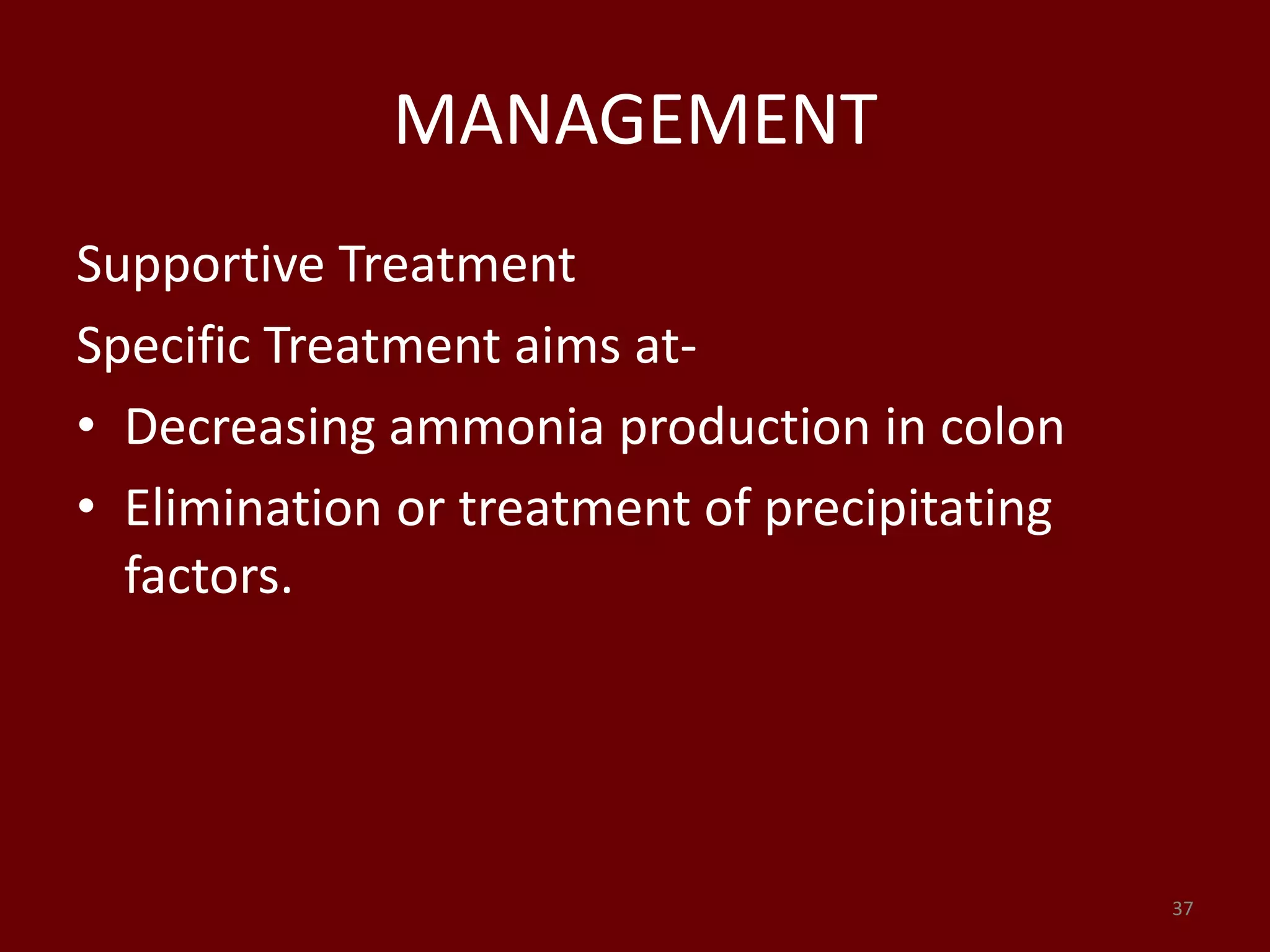 MANAGEMENT

Supportive Treatment

Specific Treatment aims at-

• Decreasing ammonia production in colon
• Elimination or treatment of precipitating factors.

37